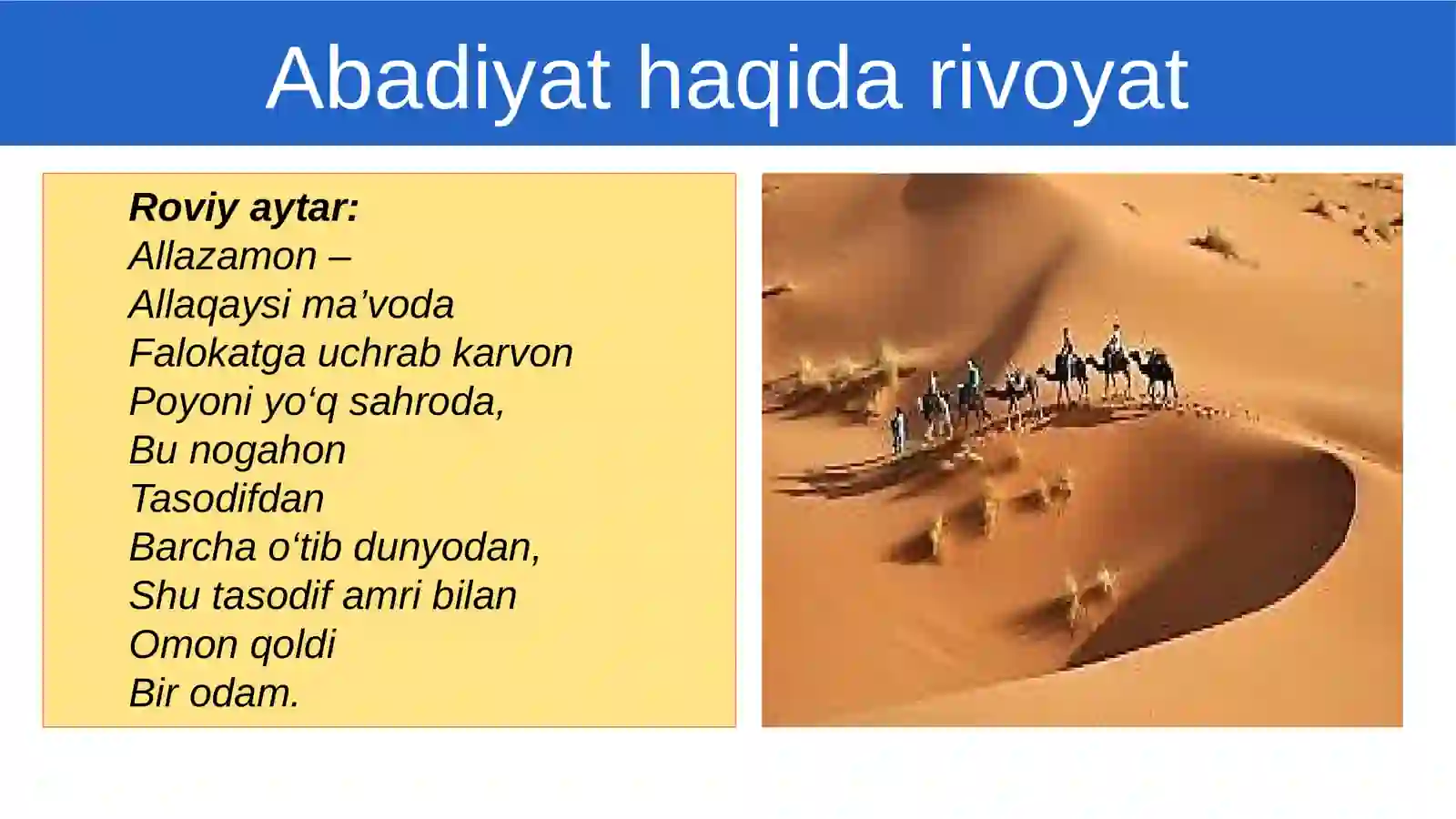 Abadiyat haqida rivoyat

Roviy aytar:
Allazamon –
Allaqaysi ma’voda
Falokatga uchrab karvon
Poyoni yo‘q sahroda,
Bu nogahon
Tasodifdan
Barcha o‘tib dunyodan,
Shu tasodif amri bilan
Omon qoldi
Bir odam.